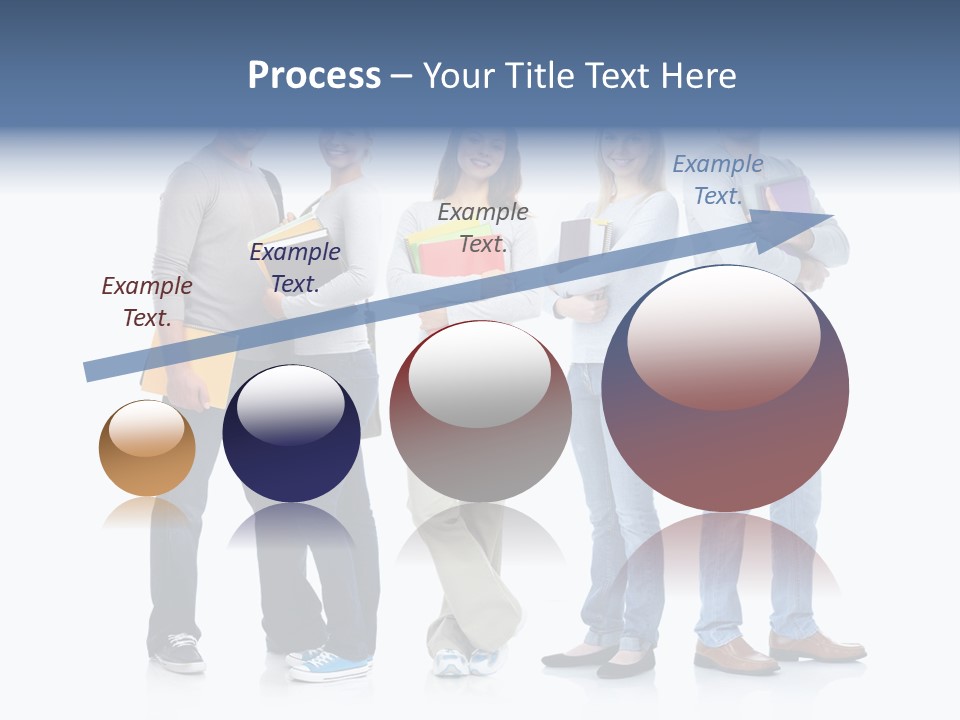 Process – Your Title Text Here

Example Text.

Example Text.

Example Text.

Example Text.